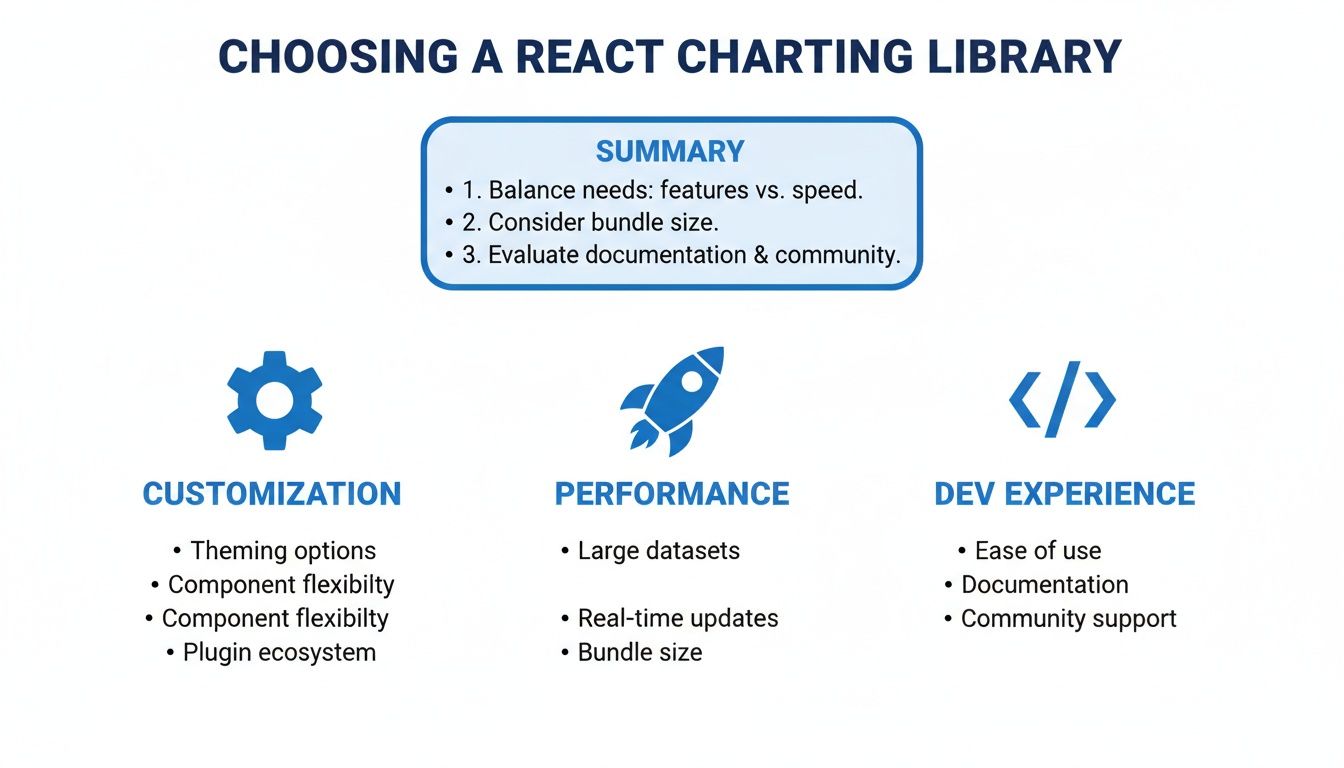 CHOOSING A REACT CHARTING LIBRARY

SUMMARY

• 1. Balance needs: features vs. speed.
• 2. Consider bundle size.
• 3. Evaluate documentation & community.

CUSTOMIZATION

• Theming options
• Component flexibilty
• Component flexibilty
• Plugin ecosystem

PERFORMANCE

• Large datasets

• Real-time updates
• Bundle size

DEV EXPERIENCE

• Ease of use
• Documentation
• Community support